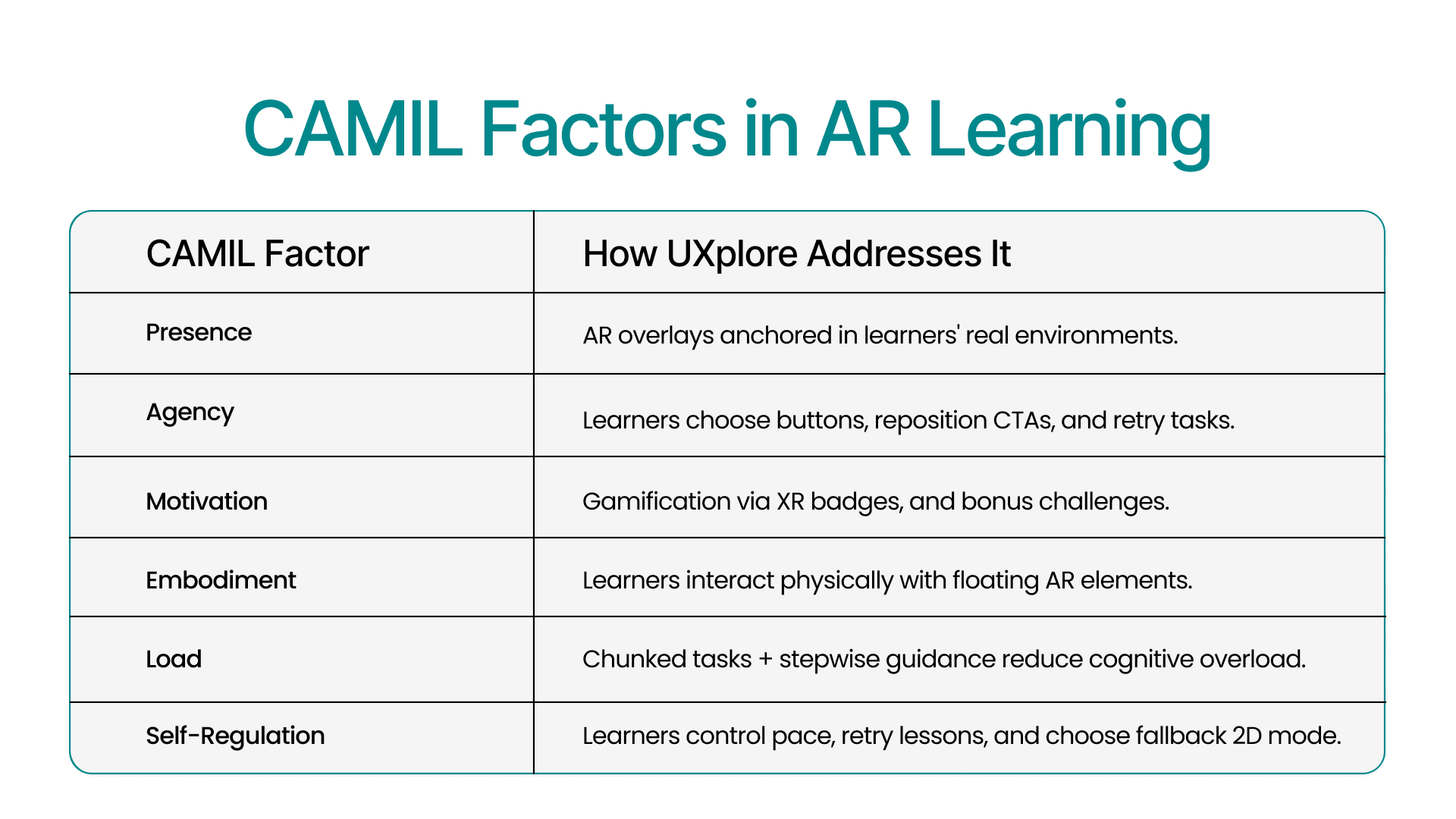 CAMIL Factors in AR Learning

| CAMIL Factor | How UXplore Addresses It |
|---|---|
| Presence | AR overlays anchored in learners' real environments. |
| Agency | Learners choose buttons, reposition CTAs, and retry tasks. |
| Motivation | Gamification via XR badges, and bonus challenges. |
| Embodiment | Learners interact physically with floating AR elements. |
| Load | Chunked tasks + stepwise guidance reduce cognitive overload. |
| Self-Regulation | Learners control pace, retry lessons, and choose fallback 2D mode. |